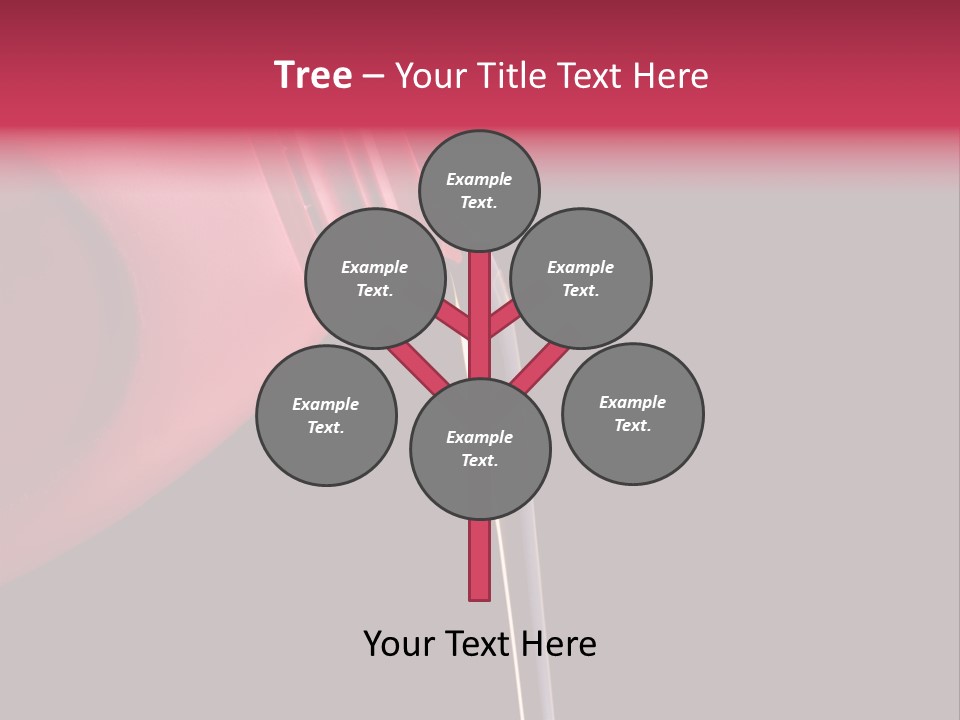 Tree – Your Title Text Here

Example Text.

Example Text.

Example Text.

Example Text.

Example Text.

Example Text.

Your Text Here